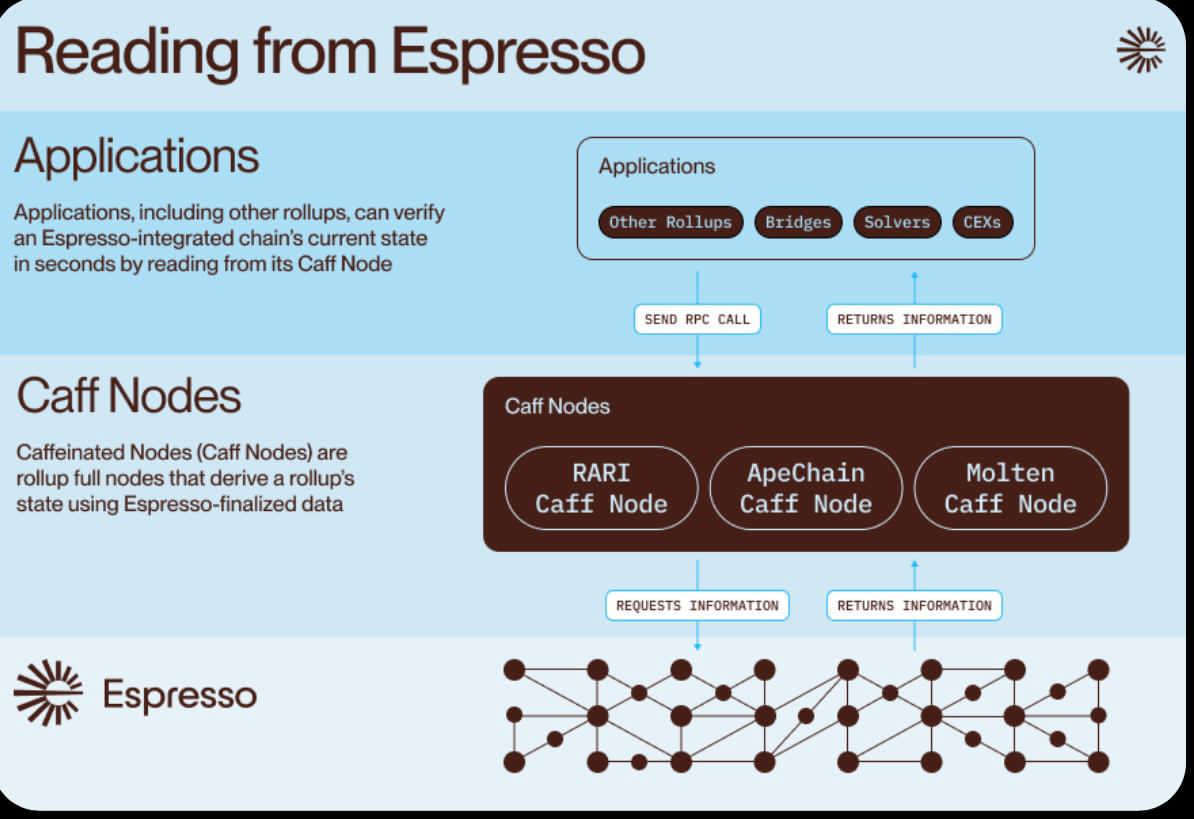 Reading from Espresso

Applications

Applications, including other rollups, can verify an Espresso-integrated chain's current state in seconds by reading from its Caff Node

Applications

Other Rollups Bridges Solvers CEXs

SEND RPC CALL

RETURNS INFORMATION

Caff Nodes

Caffeinated Nodes (Caff Nodes) are rollup full nodes that derive a rollup's state using Espresso-finalized data

Caff Nodes

RARI Caff Node

ApeChain Caff Node

Molten Caff Node

REQUESTS INFORMATION

RETURNS INFORMATION

Espresso